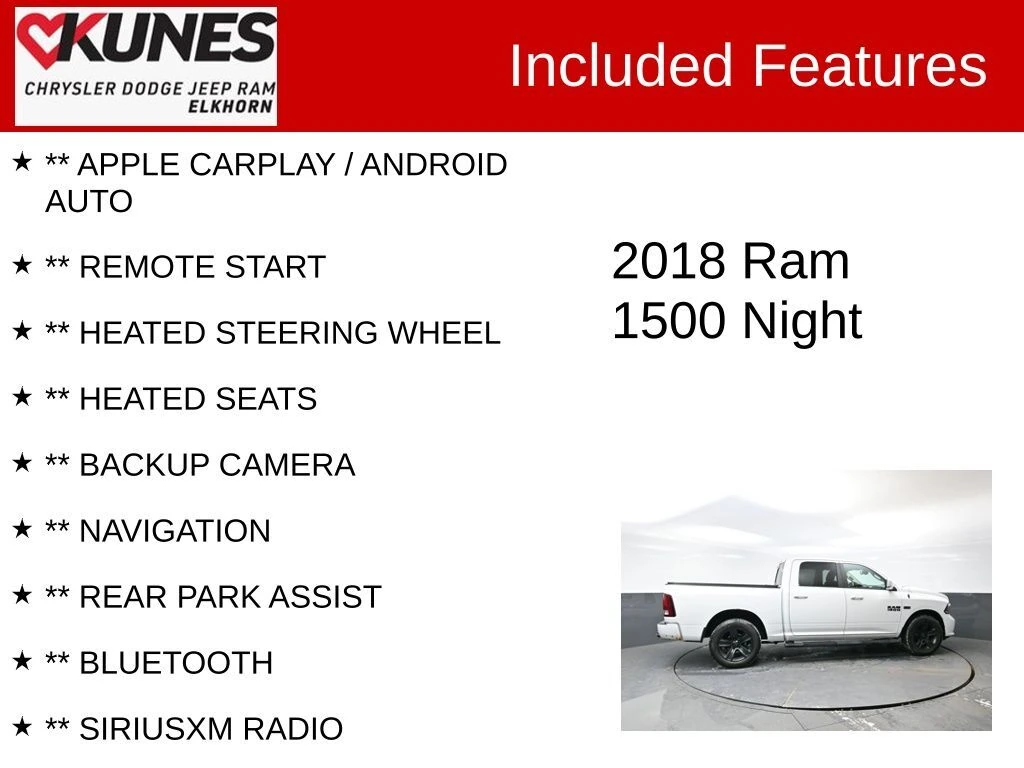 KUNES
CHRYSLER DODGE JEEP RAM
ELKHORN

Included Features

★ ** APPLE CARPLAY / ANDROID AUTO

★ ** REMOTE START

★ ** HEATED STEERING WHEEL

★ ** HEATED SEATS

★ ** BACKUP CAMERA

★ ** NAVIGATION

★ ** REAR PARK ASSIST

★ ** BLUETOOTH

★ ** SIRIUSXM RADIO

2018 Ram 1500 Night